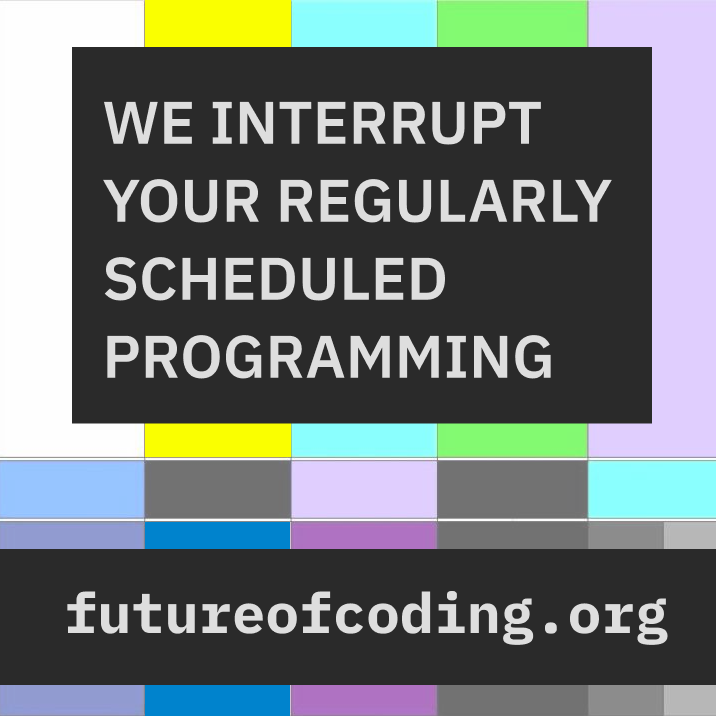 WE INTERRUPT YOUR REGULARLY SCHEDULED PROGRAMMING

futureofcoding.org